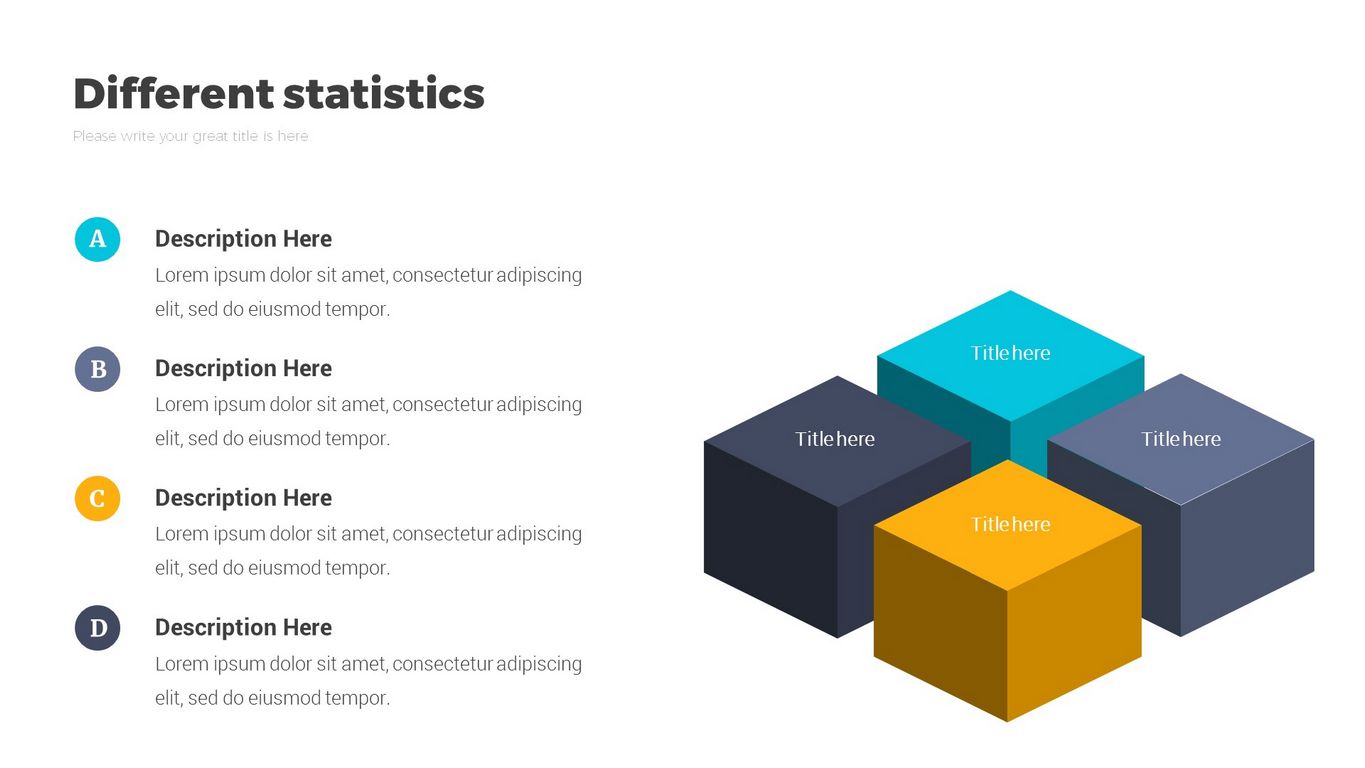 Different statistics

Please write your great title is here

A

Description Here

Lorem ipsum dolor sit amet, consectetur adipiscing elit, sed do eiusmod tempor.

B

Description Here

Lorem ipsum dolor sit amet, consectetur adipiscing elit, sed do eiusmod tempor.

C

Description Here

Lorem ipsum dolor sit amet, consectetur adipiscing elit, sed do eiusmod tempor.

D

Description Here

Lorem ipsum dolor sit amet, consectetur adipiscing elit, sed do eiusmod tempor.

Title here

Title here

Title here

Title here